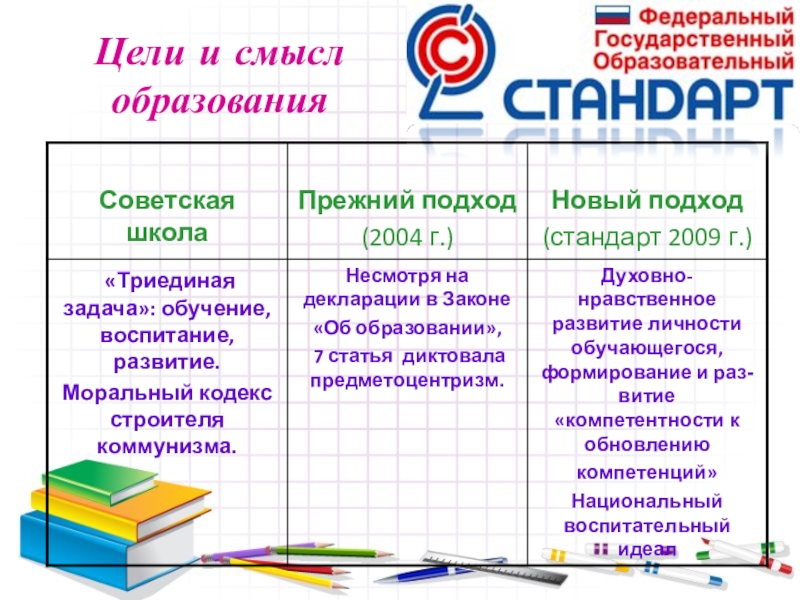 Цели и смысл образования

Федеральный Государственный Образовательный
СТАНДАРТ

| Советская школа | Прежний подход (2004 г.) | Новый подход (стандарт 2009 г.) |
|---|---|---|
| «Триединая задача»: обучение, воспитание, развитие. Моральный кодекс строителя коммунизма. | Несмотря на декларации в Законе «Об образовании», 7 статья диктовала предметоцентризм. | Духовно-нравственное развитие личности обучающегося, формирование и развитие «компетентности к обновлению компетенций» Национальный воспитательный идеал |